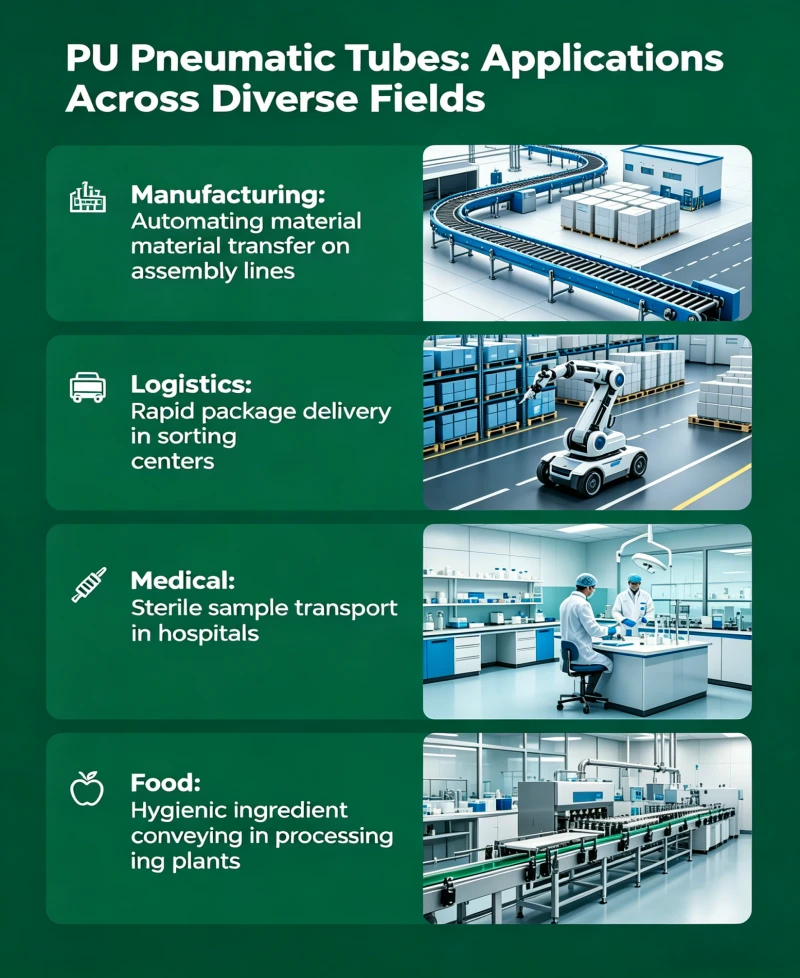 PU Pneumatic Tubes: Applications Across Diverse Fields

Manufacturing:
Automating material material transfer on assembly lines

Logistics:
Rapid package delivery in sorting centers

Medical:
Sterile sample transport in hospitals

Food:
Hygienic ingredient conveying in processing ing plants